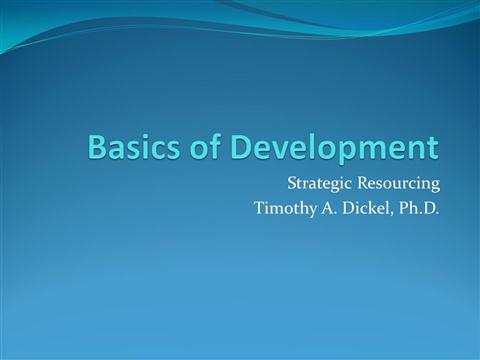 Basics of Development

Strategic Resourcing
Timothy A. Dickel, Ph.D.